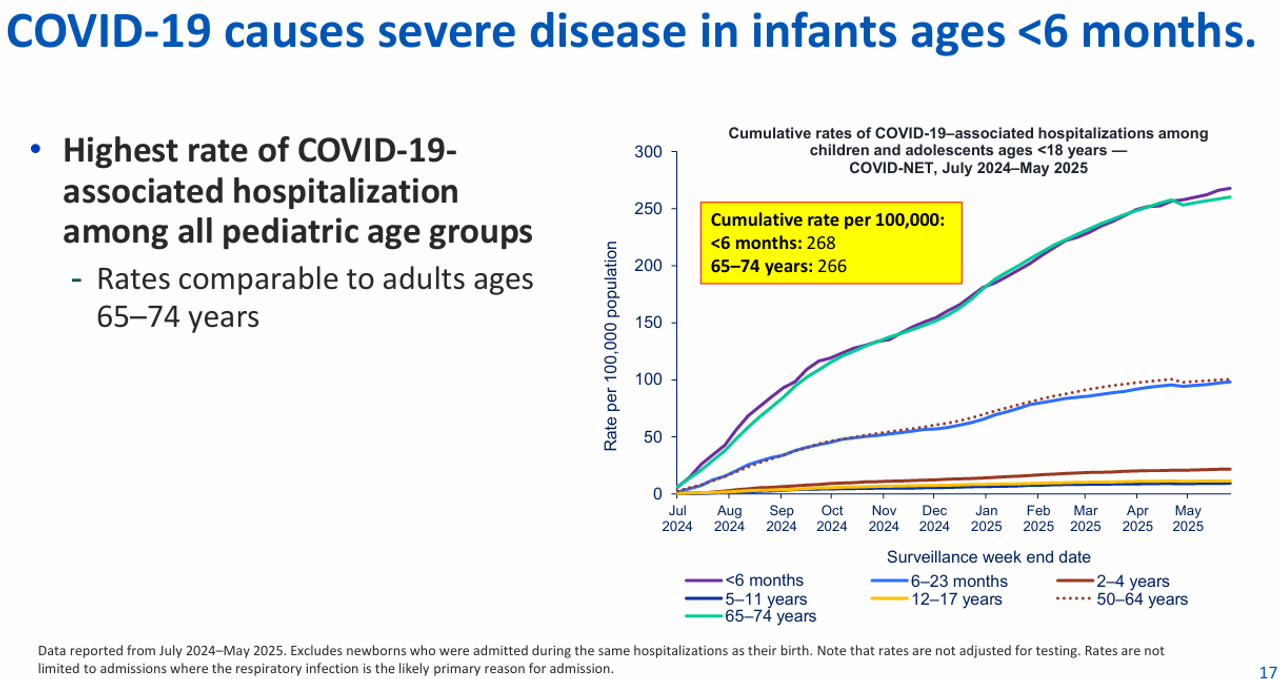 COVID-19 causes severe disease in infants ages <6 months.

• Highest rate of COVID-19-associated hospitalization among all pediatric age groups

- Rates comparable to adults ages 65–74 years

Cumulative rates of COVID-19–associated hospitalizations among children and adolescents ages <18 years — COVID-NET, July 2024–May 2025

Cumulative rate per 100,000:
<6 months: 268
65–74 years: 266

Rate per 100,000 population

300
250
200
150
100
50
0

Jul 2024
Aug 2024
Sep 2024
Oct 2024
Nov 2024
Dec 2024
Jan 2025
Feb 2025
Mar 2025
Apr 2025
May 2025

Surveillance week end date

<6 months
6–23 months
2–4 years
5–11 years
12–17 years
50–64 years
65–74 years

Data reported from July 2024–May 2025. Excludes newborns who were admitted during the same hospitalizations as their birth. Note that rates are not adjusted for testing. Rates are not limited to admissions where the respiratory infection is the likely primary reason for admission.

17